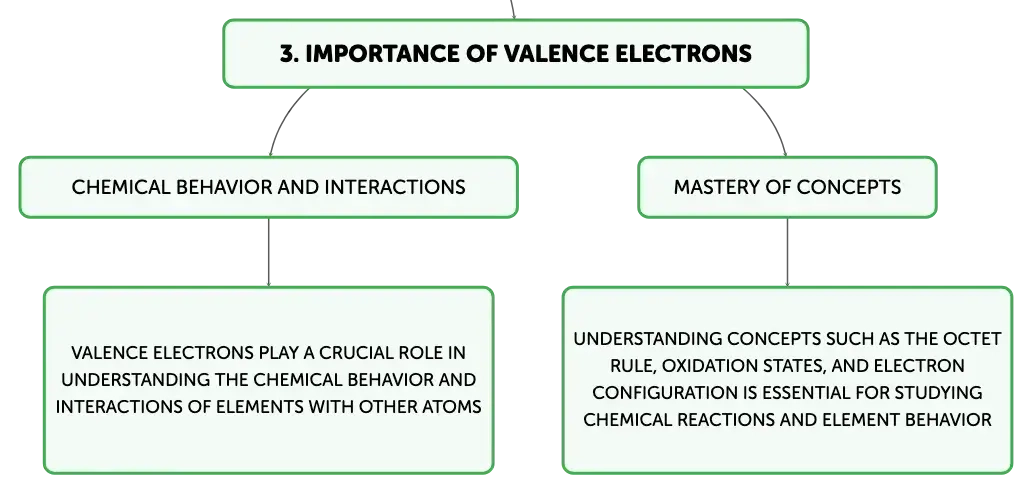 3. IMPORTANCE OF VALENCE ELECTRONS

CHEMICAL BEHAVIOR AND INTERACTIONS

VALENCE ELECTRONS PLAY A CRUCIAL ROLE IN UNDERSTANDING THE CHEMICAL BEHAVIOR AND INTERACTIONS OF ELEMENTS WITH OTHER ATOMS

MASTERY OF CONCEPTS

UNDERSTANDING CONCEPTS SUCH AS THE OCTET RULE, OXIDATION STATES, AND ELECTRON CONFIGURATION IS ESSENTIAL FOR STUDYING CHEMICAL REACTIONS AND ELEMENT BEHAVIOR